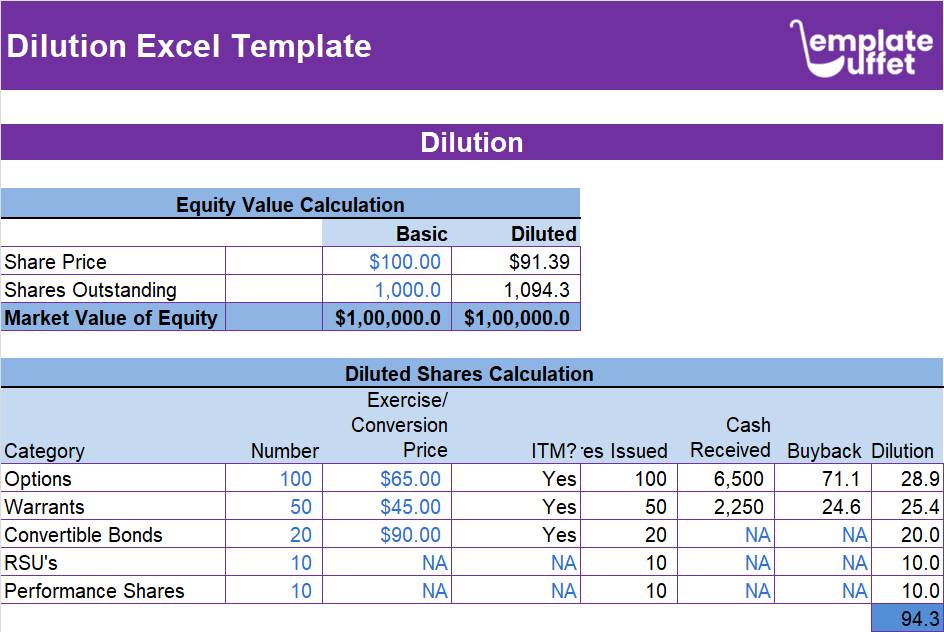 Dilution Excel Template

emplate uffet

Dilution

Equity Value Calculation

| | | Basic | Diluted |
|---|---|---|---|
| Share Price | | $100.00 | $91.39 |
| Shares Outstanding | | 1,000.0 | 1,094.3 |
| Market Value of Equity | | $1,00,000.0 | $1,00,000.0 |

Diluted Shares Calculation

| Category | Number | Exercise/ Conversion Price | ITM? | es Issued | Cash Received | Buyback | Dilution |
|---|---|---|---|---|---|---|---|
| Options | 100 | $65.00 | Yes | 100 | 6,500 | 71.1 | 28.9 |
| Warrants | 50 | $45.00 | Yes | 50 | 2,250 | 24.6 | 25.4 |
| Convertible Bonds | 20 | $90.00 | Yes | 20 | NA | NA | 20.0 |
| RSU's | 10 | NA | NA | 10 | NA | NA | 10.0 |
| Performance Shares | 10 | NA | NA | 10 | NA | NA | 10.0 |
| | | | | | | | 94.3 |